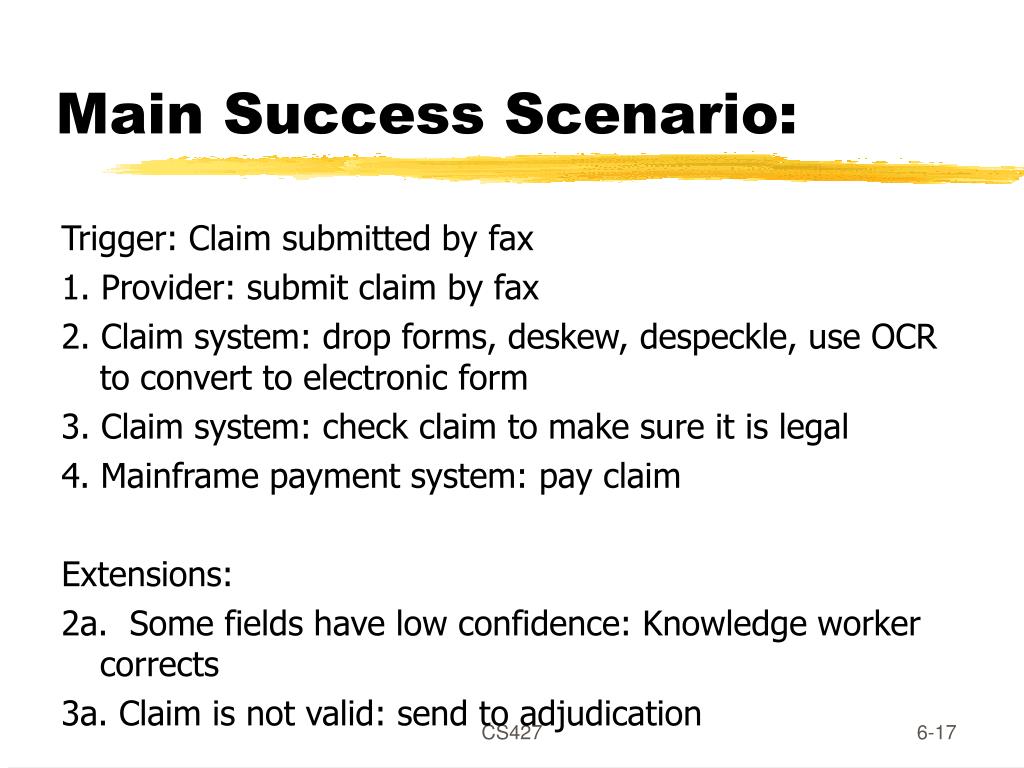 Main Success Scenario:

Trigger: Claim submitted by fax
1. Provider: submit claim by fax
2. Claim system: drop forms, deskew, despeckle, use OCR to convert to electronic form
3. Claim system: check claim to make sure it is legal
4. Mainframe payment system: pay claim

Extensions:
2a. Some fields have low confidence: Knowledge worker corrects
3a. Claim is not valid: send to adjudication

CS427

6-17